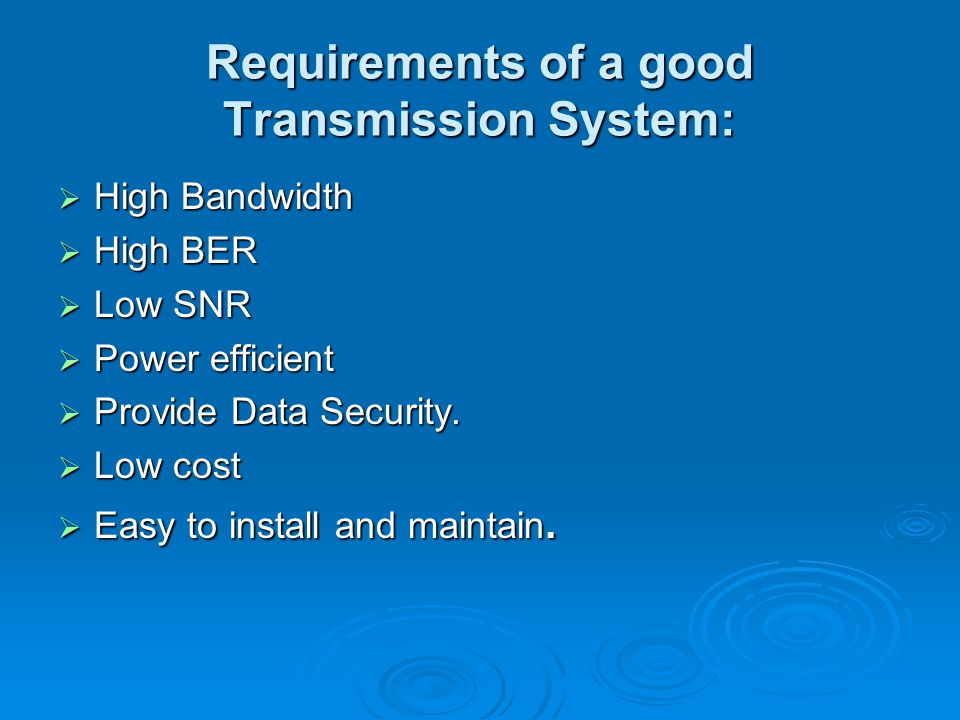 Requirements of a good Transmission System:

➢ High Bandwidth
➢ High BER
➢ Low SNR
➢ Power efficient
➢ Provide Data Security.
➢ Low cost
➢ Easy to install and maintain.